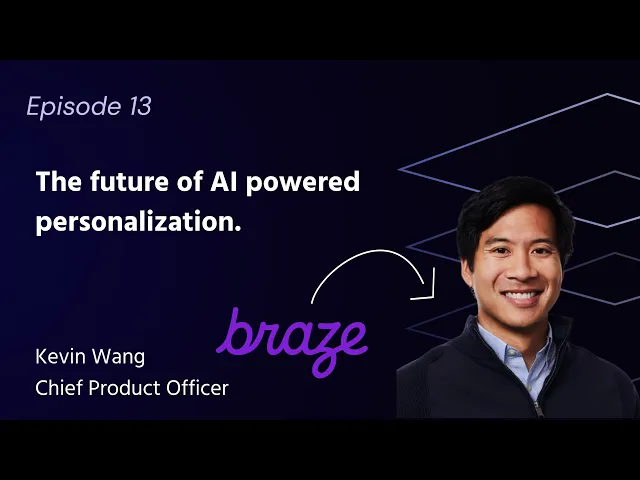 Episode 13

The future of AI powered personalization.

braze

Kevin Wang
Chief Product Officer